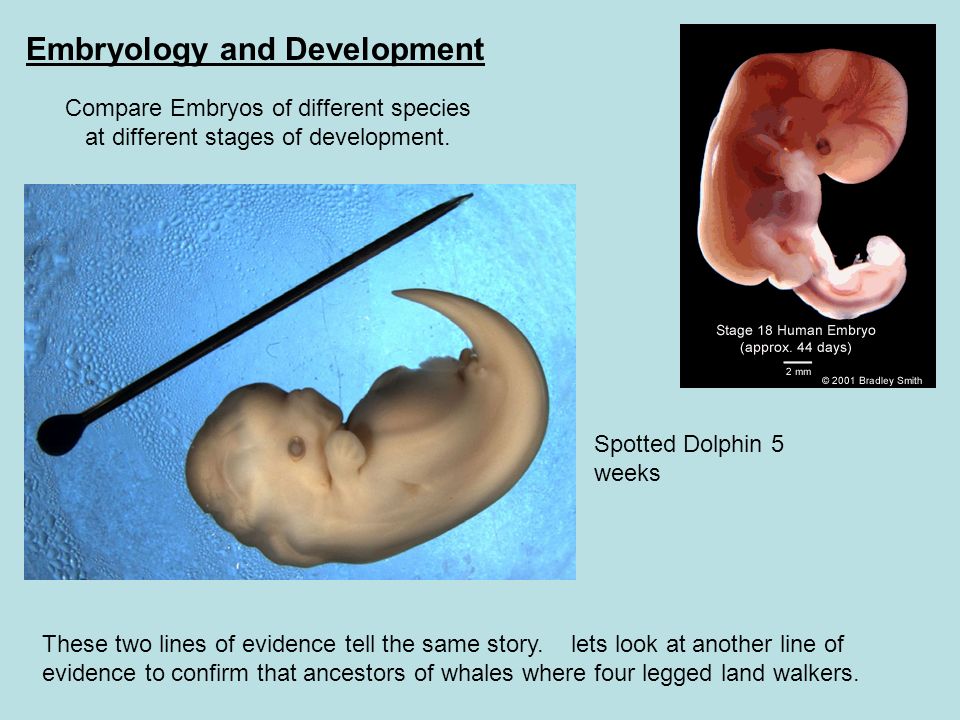 Embryology and Development

Compare Embryos of different species at different stages of development.

Stage 18 Human Embryo (approx. 44 days)

2 mm

© 2001 Bradley Smith

Spotted Dolphin 5 weeks

These two lines of evidence tell the same story. lets look at another line of evidence to confirm that ancestors of whales where four legged land walkers.